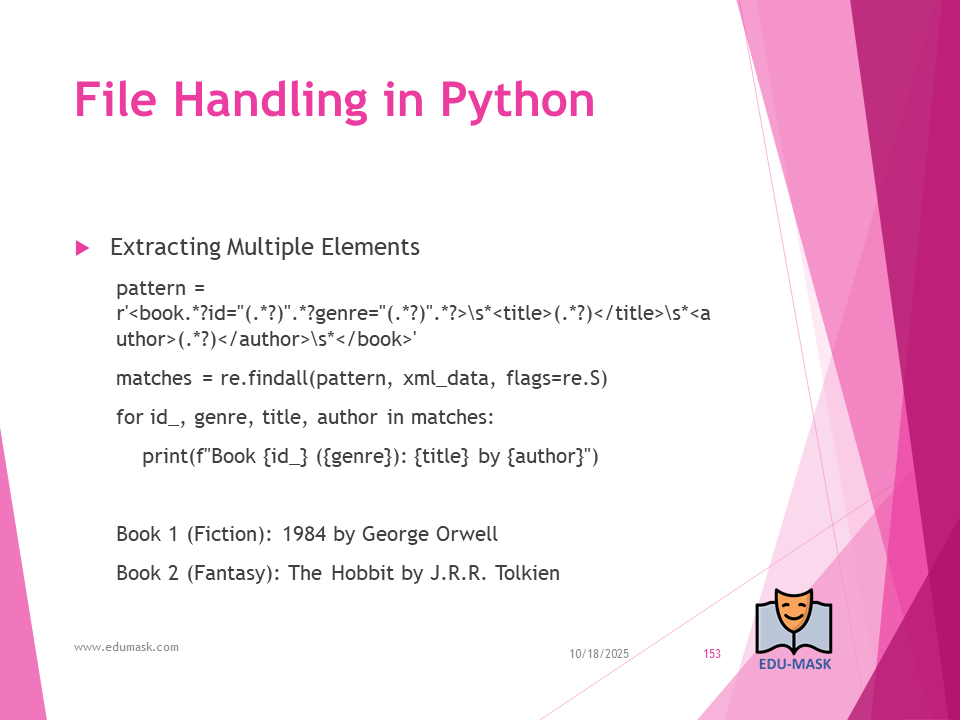 File Handling in Python

Extracting Multiple Elements

pattern = r'<book.*?id="(.*?)".*?genre="(.*?)".*?>\s*<title>(.*?)</title>\s*<author>(.*?)</author>\s*</book>'

matches = re.findall(pattern, xml_data, flags=re.S)

for id_, genre, title, author in matches:

print(f"Book {id_} ({genre}): {title} by {author}")

Book 1 (Fiction): 1984 by George Orwell

Book 2 (Fantasy): The Hobbit by J.R.R. Tolkien

www.edumask.com

10/18/2025

153

EDU-MASK